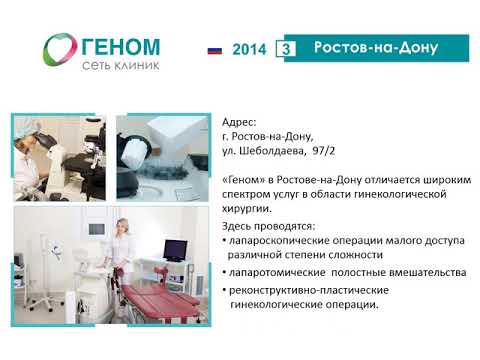 ГЕНОМ
сеть клиник

2014 3 Ростов-на-Дону

Адрес:
г. Ростов-на-Дону,
ул. Шеболдаева, 97/2

«Геном» в Ростове-на-Дону отличается широким спектром услуг в области гинекологической хирургии.

Здесь проводятся:
• лапароскопические операции малого доступа различной степени сложности
• лапаротомические полостные вмешательства
• реконструктивно-пластические гинекологические операции.